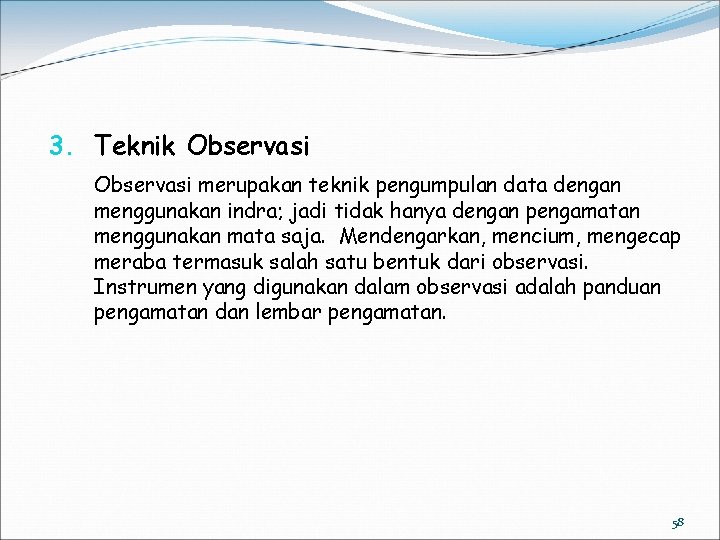 3. Teknik Observasi

Observasi merupakan teknik pengumpulan data dengan menggunakan indra; jadi tidak hanya dengan pengamatan menggunakan mata saja. Mendengarkan, mencium, mengecap meraba termasuk salah satu bentuk dari observasi. Instrumen yang digunakan dalam observasi adalah panduan pengamatan dan lembar pengamatan.

58